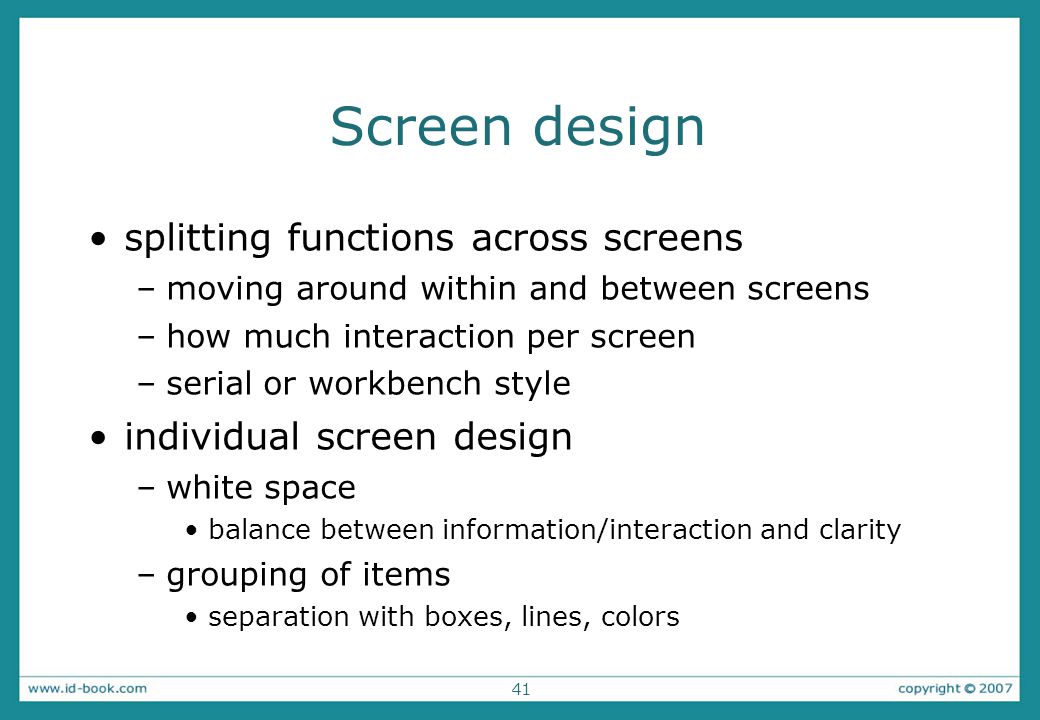 Screen design

• splitting functions across screens
 – moving around within and between screens
 – how much interaction per screen
 – serial or workbench style
• individual screen design
 – white space
  • balance between information/interaction and clarity
 – grouping of items
  • separation with boxes, lines, colors

www.id-book.com 41 copyright © 2007